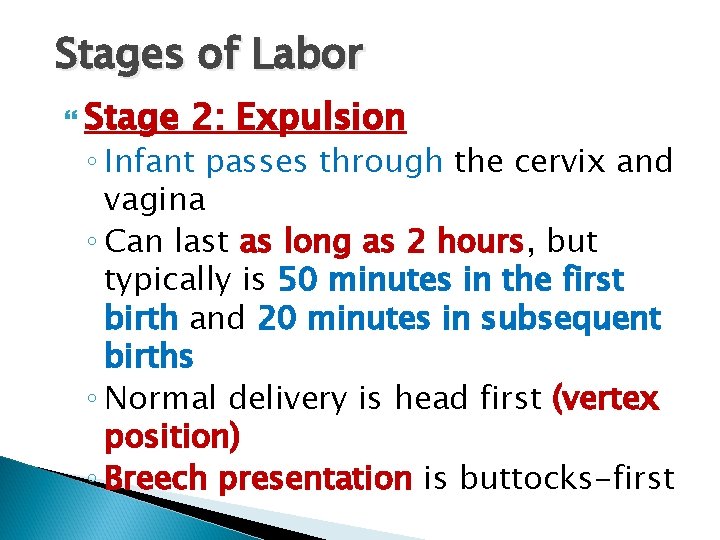 Stages of Labor

Stage 2: Expulsion

◦ Infant passes through the cervix and vagina

◦ Can last as long as 2 hours, but typically is 50 minutes in the first birth and 20 minutes in subsequent births

◦ Normal delivery is head first (vertex position)

◦ Breech presentation is buttocks-first